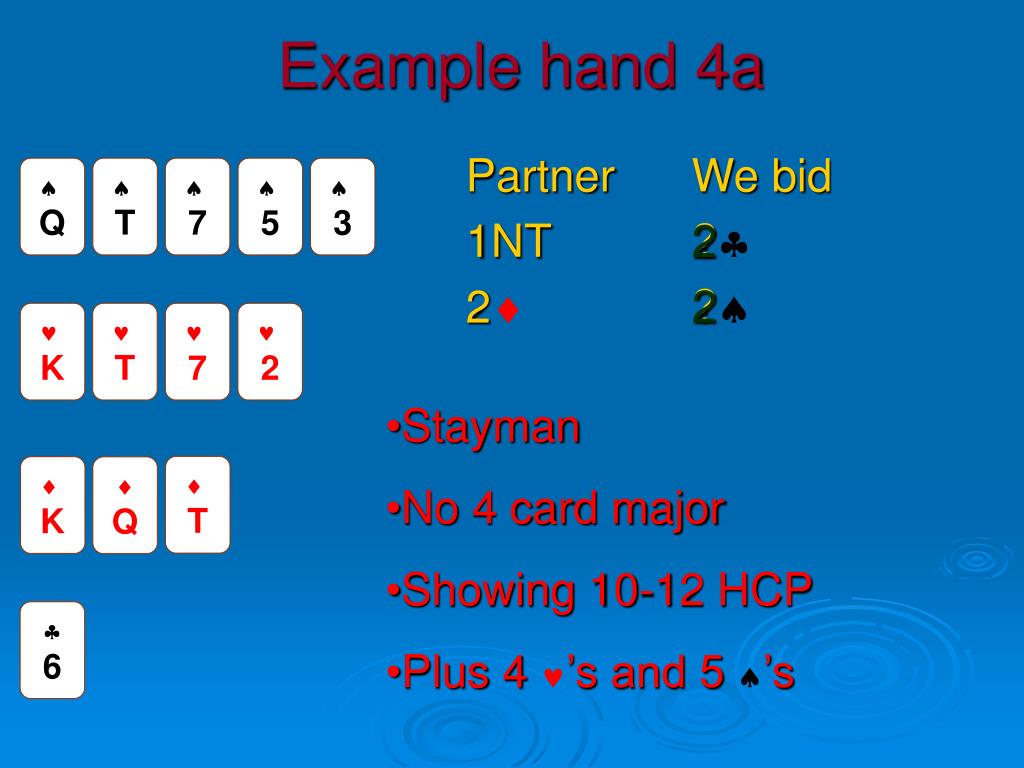 Example hand 4a

♠ Q ♠ T ♠ 7 ♠ 5 ♠ 3

♥ K ♥ T ♥ 7 ♥ 2

♦ K ♦ Q ♦ T

♣ 6

| Partner | We bid |
|---|---|
| 1NT | 2♣ |
| 2♦ | 2♠ |

•Stayman

•No 4 card major

•Showing 10-12 HCP

•Plus 4 ♥’s and 5 ♠’s